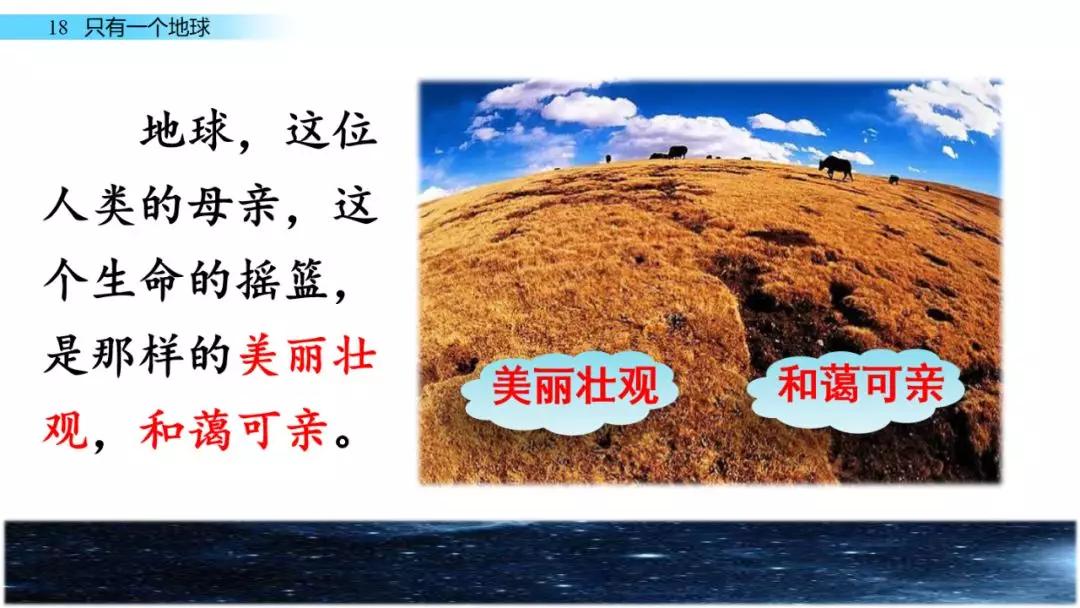 18 只有一个地球

地球，这位人类的母亲，这个生命的摇篮，是那样的美丽壮观，和蔼可亲。

美丽壮观

和蔼可亲